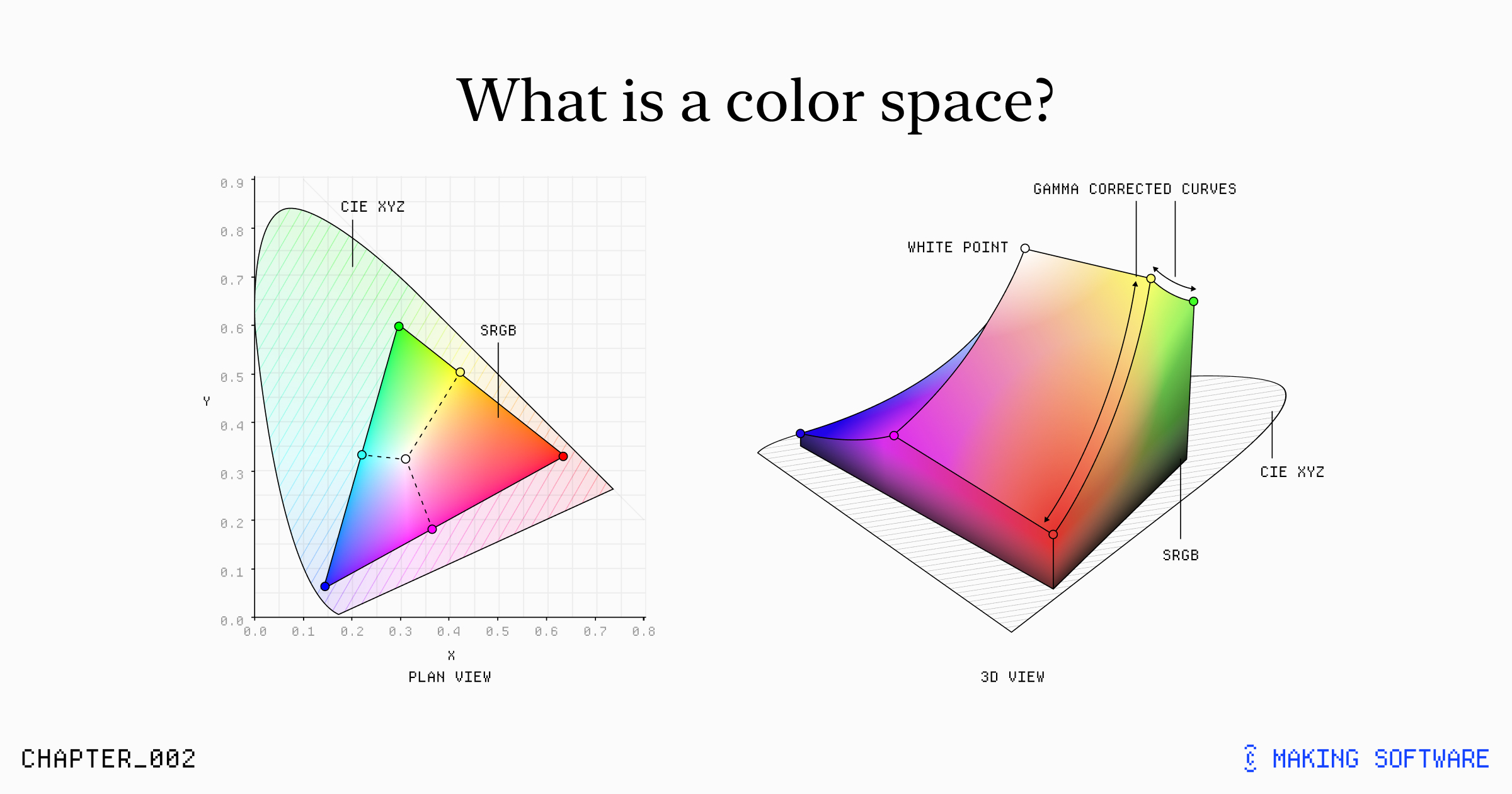 What is a color space?

0.9
0.8
0.7
0.6
0.5
0.4
0.3
0.2
0.1
0.0
Y
CIE XYZ
SRGB
0.0 0.1 0.2 0.3 0.4 0.5 0.6 0.7 0.8
X
PLAN VIEW

GAMMA CORRECTED CURVES
WHITE POINT
CIE XYZ
SRGB
3D VIEW

CHAPTER_002

MAKING SOFTWARE